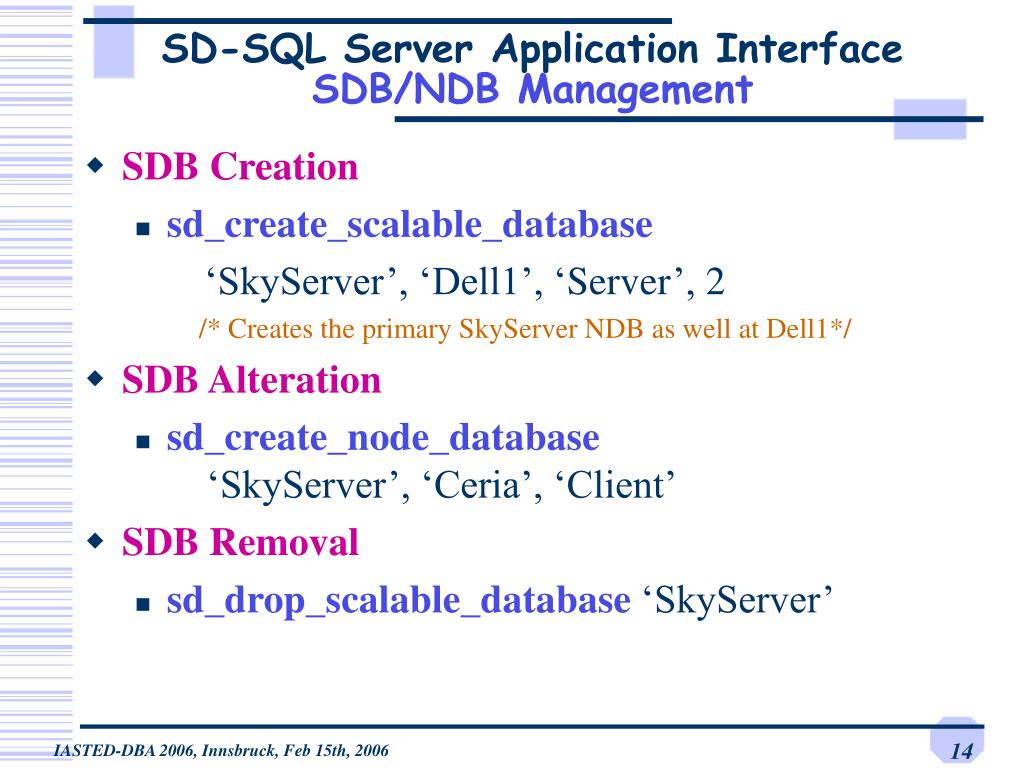 SD-SQL Server Application Interface
SDB/NDB Management

SDB Creation

sd_create_scalable_database

‘SkyServer’, ‘Dell1’, ‘Server’, 2

/* Creates the primary SkyServer NDB as well at Dell1*/

SDB Alteration

sd_create_node_database

‘SkyServer’, ‘Ceria’, ‘Client’

SDB Removal

sd_drop_scalable_database ‘SkyServer’

IASTED-DBA 2006, Innsbruck, Feb 15th, 2006

14